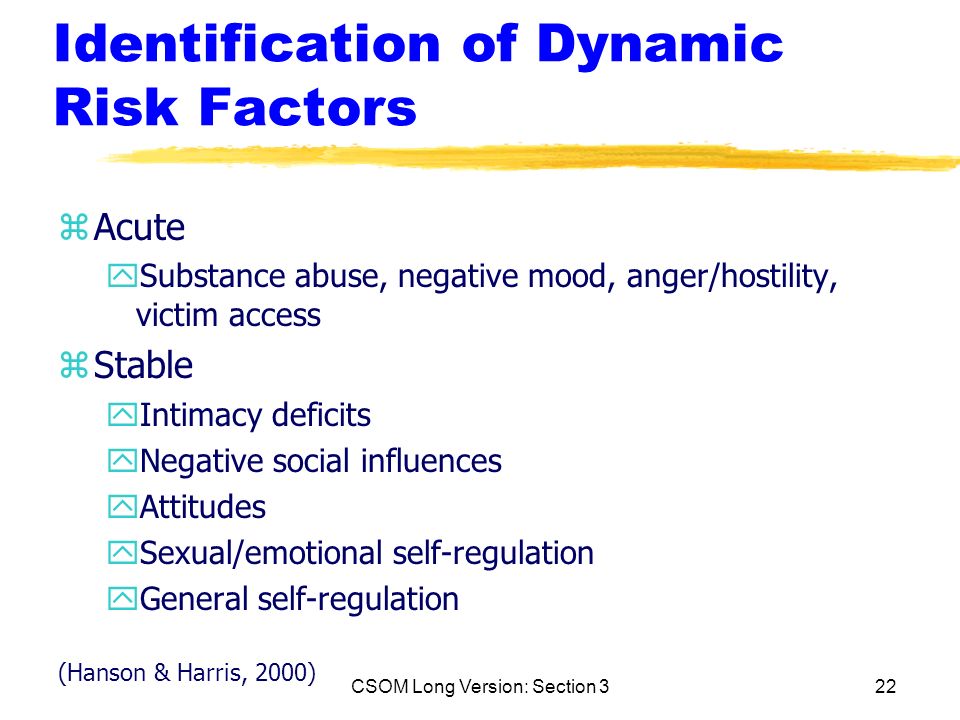 Identification of Dynamic Risk Factors

Acute

Substance abuse, negative mood, anger/hostility, victim access

Stable

Intimacy deficits

Negative social influences

Attitudes

Sexual/emotional self-regulation

General self-regulation

(Hanson & Harris, 2000)

CSOM Long Version: Section 3

22